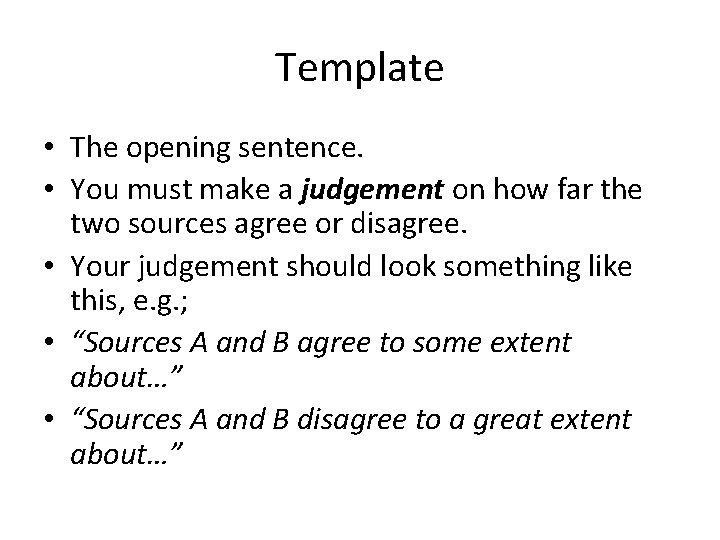 Template

• The opening sentence.
• You must make a judgement on how far the two sources agree or disagree.
• Your judgement should look something like this, e.g.;
• “Sources A and B agree to some extent about…”
• “Sources A and B disagree to a great extent about…”